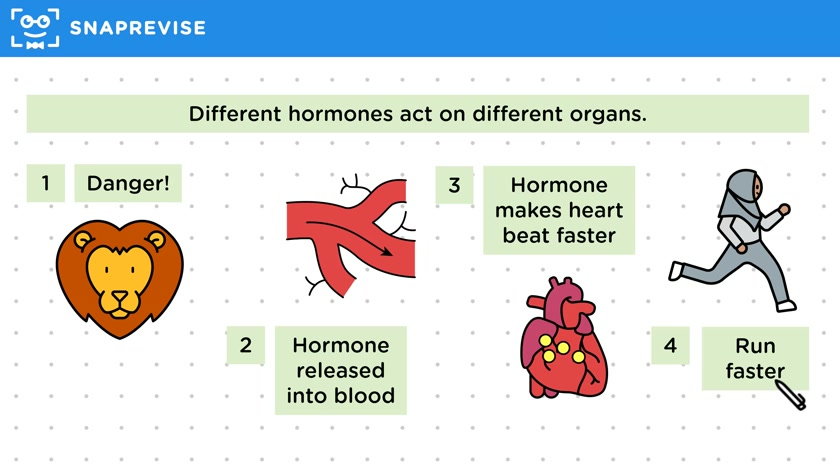 SNAPREVISE

Different hormones act on different organs.

1 Danger!

2 Hormone released into blood

3 Hormone makes heart beat faster

4 Run faster